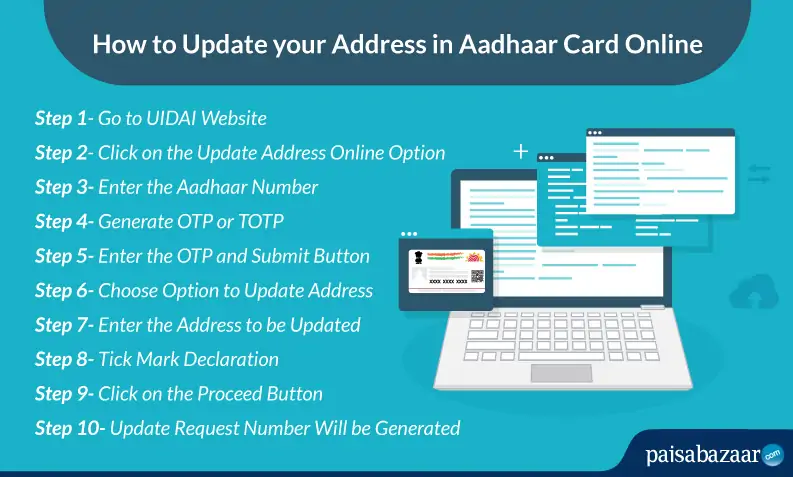 How to Update your Address in Aadhaar Card Online

Step 1- Go to UIDAI Website

Step 2- Click on the Update Address Online Option

Step 3- Enter the Aadhaar Number

Step 4- Generate OTP or TOTP

Step 5- Enter the OTP and Submit Button

Step 6- Choose Option to Update Address

Step 7- Enter the Address to be Updated

Step 8- Tick Mark Declaration

Step 9- Click on the Proceed Button

Step 10- Update Request Number Will be Generated

XXXX XXXX XXXX

paisabazaar.com